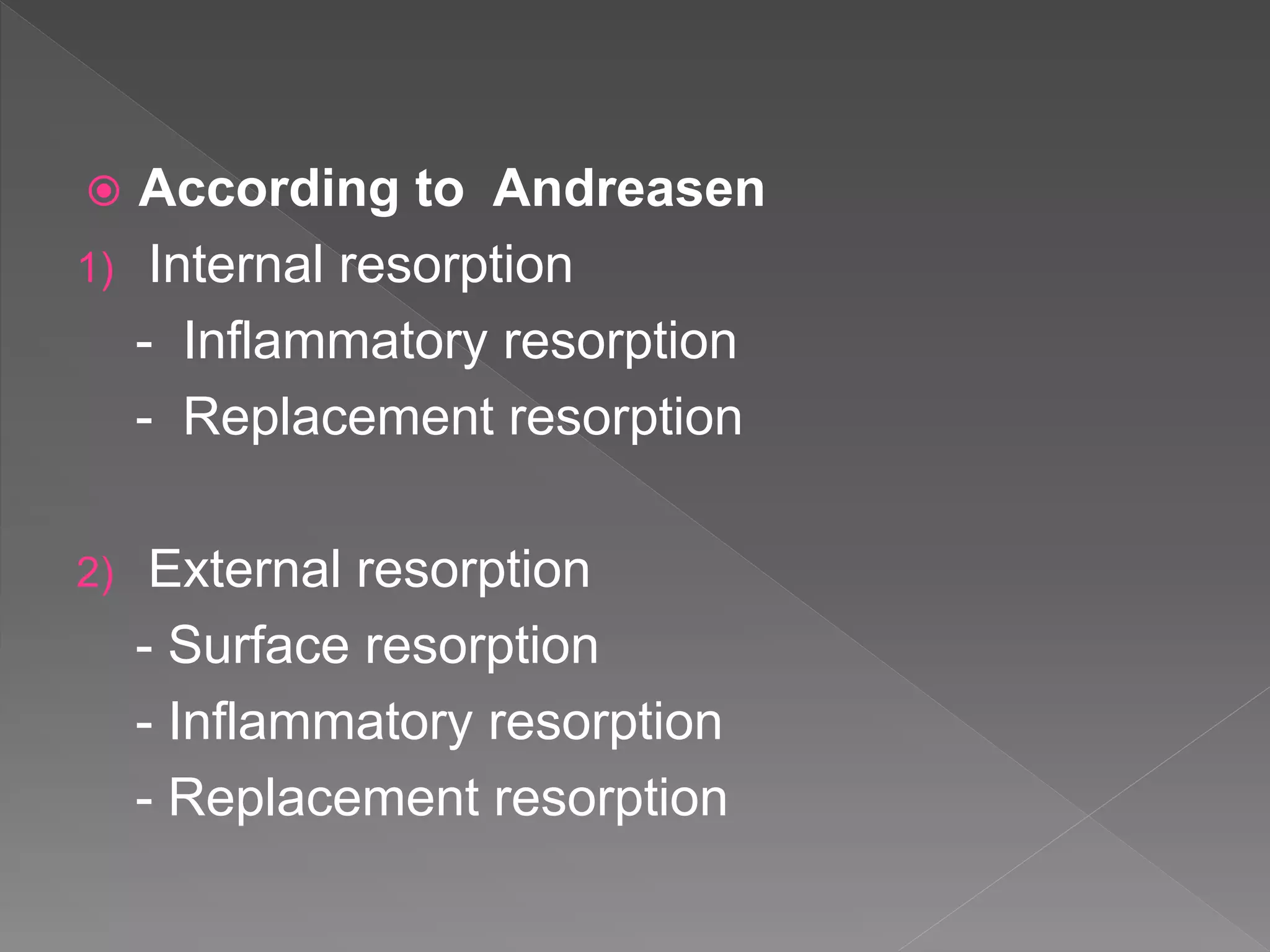 According to Andreasen

1) Internal resorption

- Inflammatory resorption

- Replacement resorption

2) External resorption

- Surface resorption

- Inflammatory resorption

- Replacement resorption